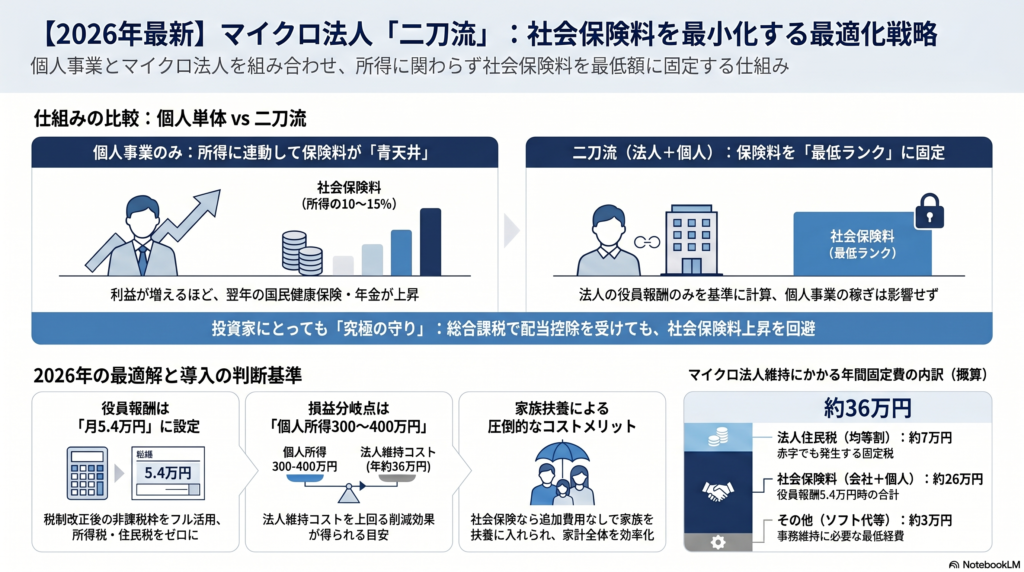 【2026年最新】マイクロ法人「二刀流」：社会保険料を最小化する最適化戦略

個人事業とマイクロ法人を組み合わせ、所得に関わらず社会保険料を最低額に固定する仕組み

仕組みの比較：個人単体 vs 二刀流

個人事業のみ：所得に連動して保険料が「青天井」

社会保険料
（所得の10〜15%）

利益が増えるほど、翌年の国民健康保険・年金が上昇

二刀流（法人＋個人）：保険料を「最低ランク」に固定

社会保険料
（最低ランク）

法人の役員報酬のみを基準に計算、個人事業の稼ぎは影響せず

投資家にとっても「究極の守り」：総合課税で配当控除を受けても、社会保険料上昇を回避

2026年の最適解と導入の判断基準

役員報酬は
「月5.4万円」に設定

総額
5.4万円

税制改正後の非課税枠をフル活用、所得税・住民税をゼロに

損益分岐点は
「個人所得300〜400万円」

個人所得
300-400万円

法人維持コスト
(年約36万円)

法人維持コストを上回る削減効果が得られる目安

家族扶養による
圧倒的なコストメリット

社会保険なら追加費用なしで家族を扶養に入れられ、家計全体を効率化

マイクロ法人維持にかかる年間固定費の内訳（概算）

約36万円

法人住民税（均等割）：約7万円
赤字でも発生する固定税

社会保険料（会社＋個人）：約26万円
役員報酬5.4万円時の合計

その他（ソフト代等）：約3万円
事務維持に必要な最低経費

NotebookLM